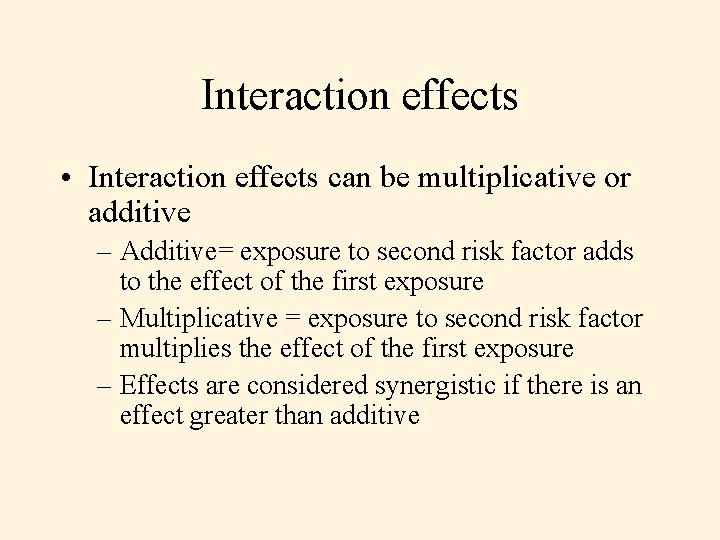 Interaction effects

• Interaction effects can be multiplicative or additive

– Additive= exposure to second risk factor adds to the effect of the first exposure

– Multiplicative = exposure to second risk factor multiplies the effect of the first exposure

– Effects are considered synergistic if there is an effect greater than additive